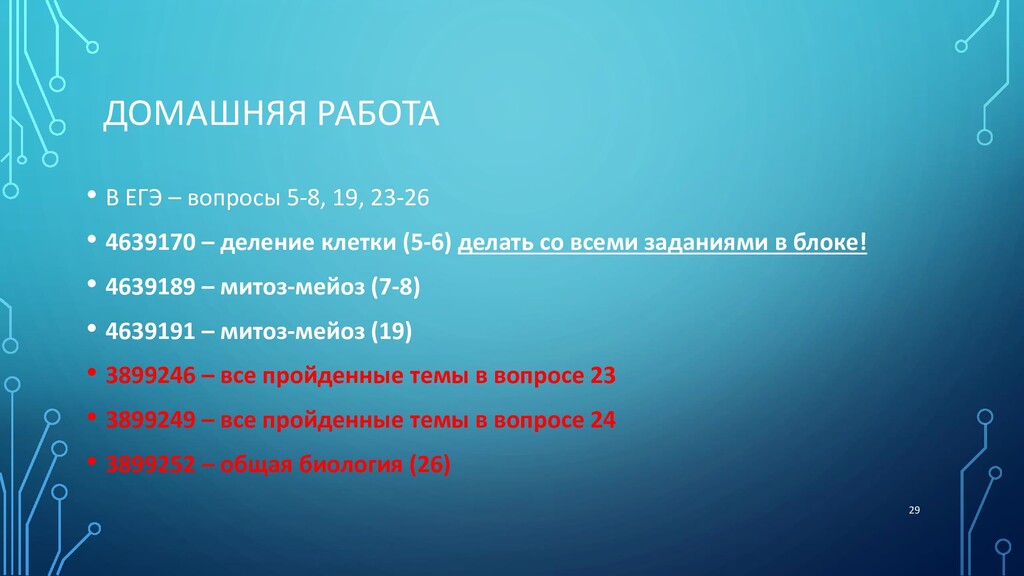 ДОМАШНЯЯ РАБОТА

• В ЕГЭ – вопросы 5-8, 19, 23-26

• 4639170 – деление клетки (5-6) делать со всеми заданиями в блоке!

• 4639189 – митоз-мейоз (7-8)

• 4639191 – митоз-мейоз (19)

• 3899246 – все пройденные темы в вопросе 23

• 3899249 – все пройденные темы в вопросе 24

• 3899252 – общая биология (26)

29